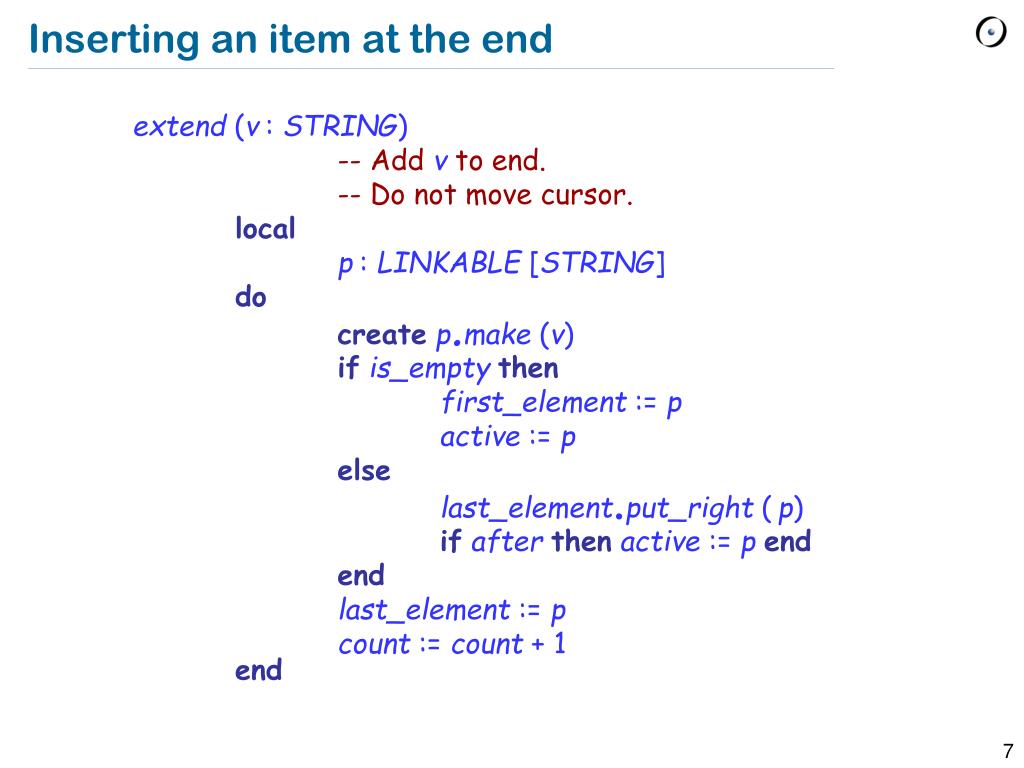 Inserting an item at the end

extend (v : STRING)
-- Add v to end.
-- Do not move cursor.
local
p : LINKABLE [STRING]
do
create p.make (v)
if is_empty then
first_element := p
active := p
else
last_element.put_right ( p)
if after then active := p end
end
last_element := p
count := count + 1
end

7